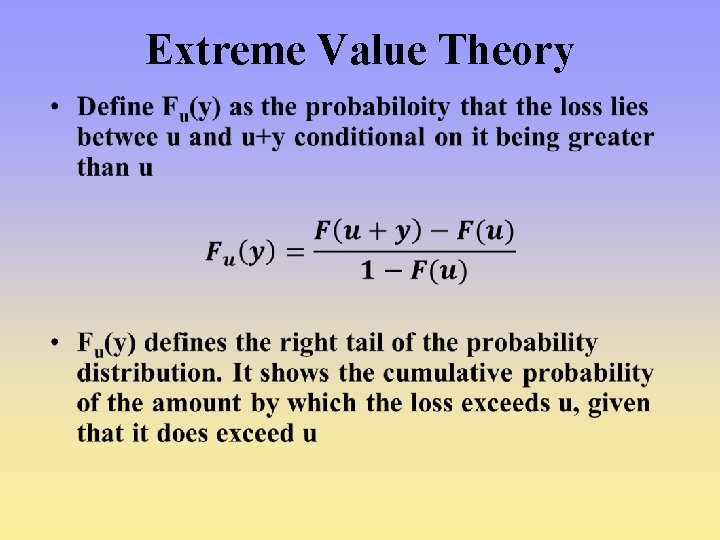 Extreme Value Theory

• Define $F_u(y)$ as the probabiloity that the loss lies betwee u and u+y conditional on it being greater than u

$F_u(y) = \frac{F(u+y) - F(u)}{1 - F(u)}$

• $F_u(y)$ defines the right tail of the probability distribution. It shows the cumulative probability of the amount by which the loss exceeds u, given that it does exceed u